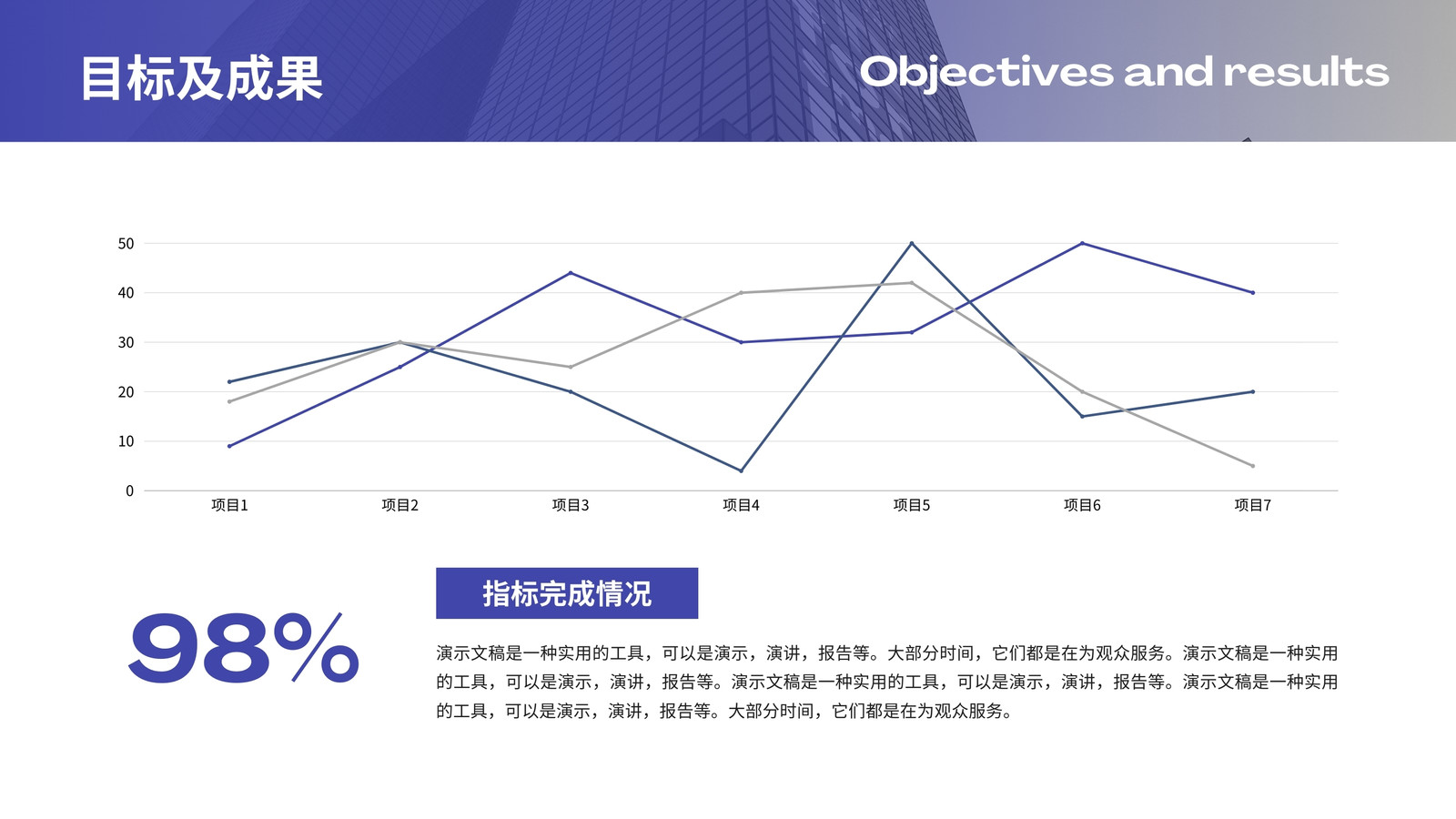 目标及成果

Objectives and results

50
40
30
20
10
0

项目1 项目2 项目3 项目4 项目5 项目6 项目7

98%

指标完成情况

演示文稿是一种实用的工具，可以是演示，演讲，报告等。大部分时间，它们都是在为观众服务。演示文稿是一种实用的工具，可以是演示，演讲，报告等。演示文稿是一种实用的工具，可以是演示，演讲，报告等。演示文稿是一种实用的工具，可以是演示，演讲，报告等。大部分时间，它们都是在为观众服务。